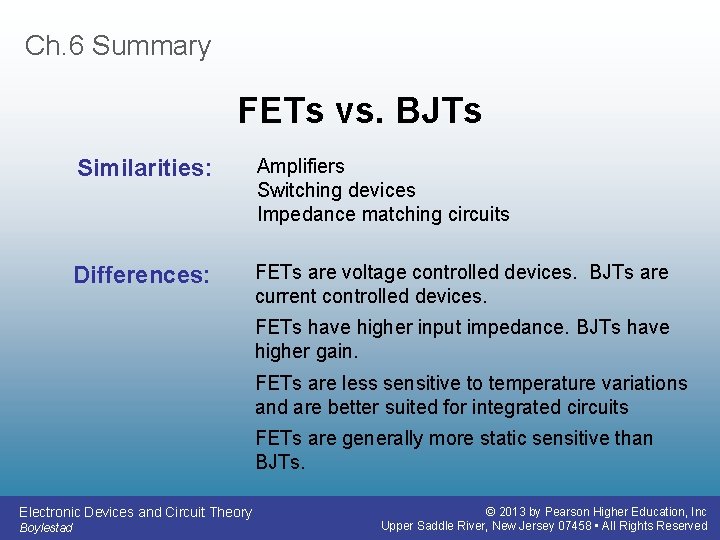 Ch.6 Summary

FETs vs. BJTs

Similarities:

Amplifiers
Switching devices
Impedance matching circuits

Differences:

FETs are voltage controlled devices. BJTs are current controlled devices.

FETs have higher input impedance. BJTs have higher gain.

FETs are less sensitive to temperature variations and are better suited for integrated circuits

FETs are generally more static sensitive than BJTs.

Electronic Devices and Circuit Theory
Boylestad

© 2013 by Pearson Higher Education, Inc
Upper Saddle River, New Jersey 07458 • All Rights Reserved